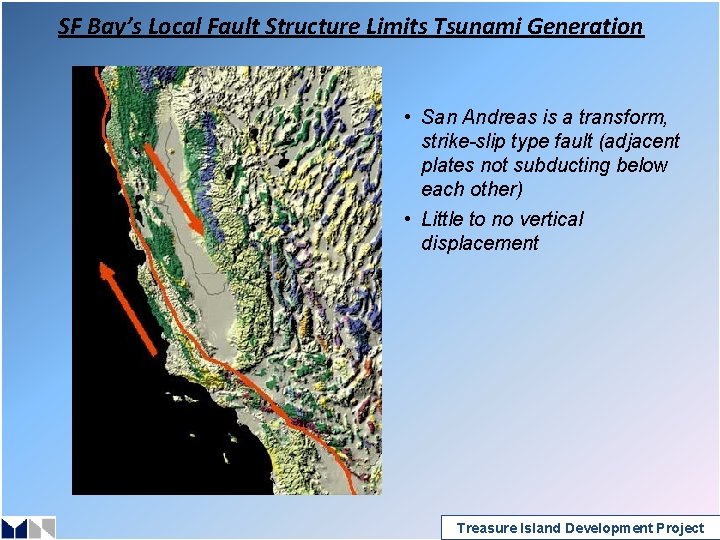 SF Bay's Local Fault Structure Limits Tsunami Generation

• San Andreas is a transform, strike-slip type fault (adjacent plates not subducting below each other)

• Little to no vertical displacement

Treasure Island Development Project